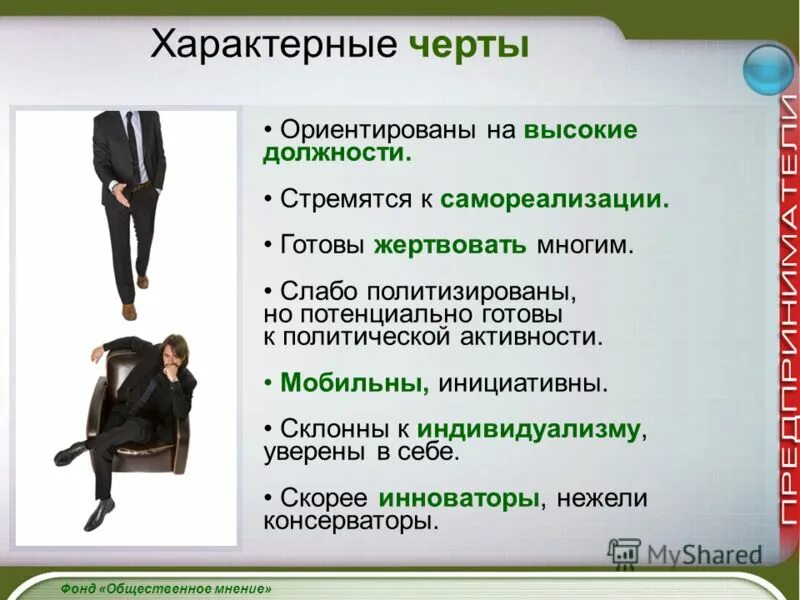 Характерные черты

• Ориентированы на высокие должности.

• Стремятся к самореализации.

• Готовы жертвовать многим.

• Слабо политизированы, но потенциально готовы к политической активности.

• Мобильны, инициативны.

• Склонны к индивидуализму, уверены в себе.

• Скорее инноваторы, нежели консерваторы.

ПРЕДПРИНИМАТЕЛИ

MyShared

Фонд «Общественное мнение»